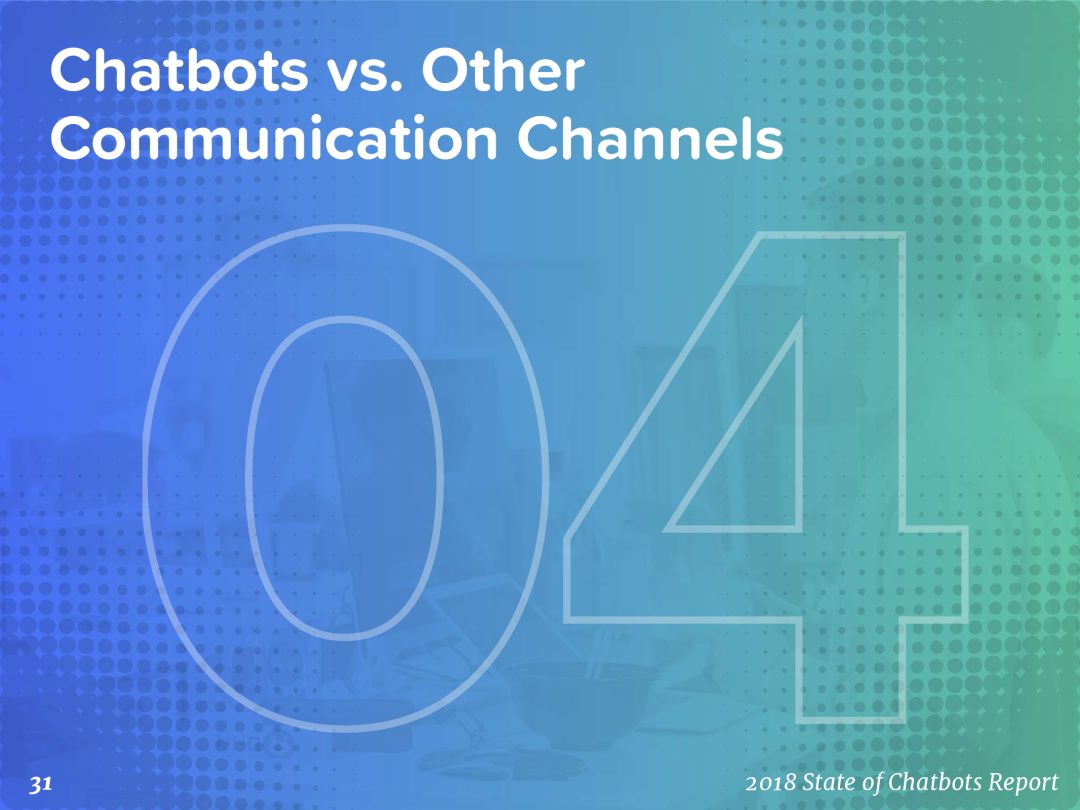 Chatbots vs. Other Communication Channels

04

31

2018 State of Chatbots Report